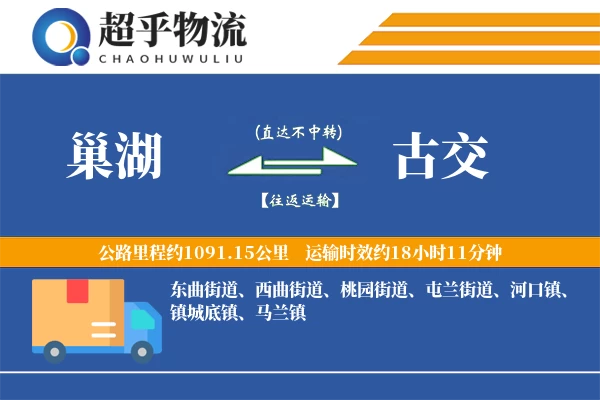 超乎物流
CHAOHUWULIU

巢湖

(直达不中转)

【往返运输】

古交

公路里程约1091.15公里 运输时效约18小时11分钟

东曲街道、西曲街道、桃园街道、屯兰街道、河口镇、镇城底镇、马兰镇